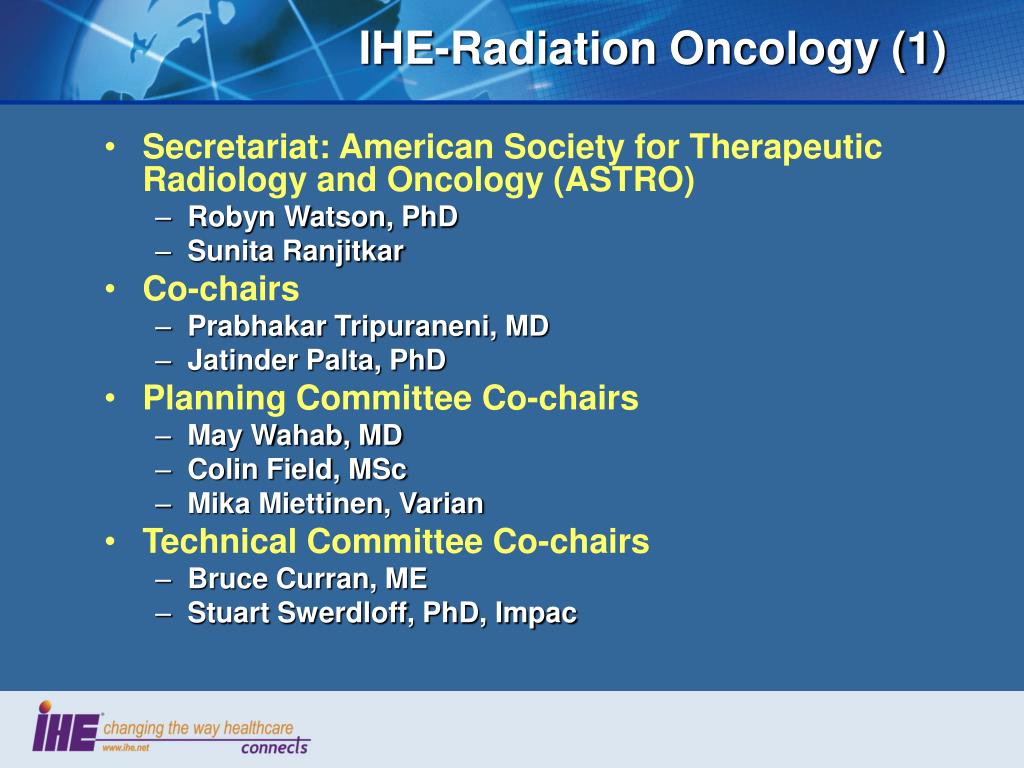 IHE-Radiation Oncology (1)

• Secretariat: American Society for Therapeutic Radiology and Oncology (ASTRO)
– Robyn Watson, PhD
– Sunita Ranjitkar
• Co-chairs
– Prabhakar Tripuraneni, MD
– Jatinder Palta, PhD
• Planning Committee Co-chairs
– May Wahab, MD
– Colin Field, MSc
– Mika Miettinen, Varian
• Technical Committee Co-chairs
– Bruce Curran, ME
– Stuart Swerdloff, PhD, Impac

IHE changing the way healthcare connects
www.ihe.net